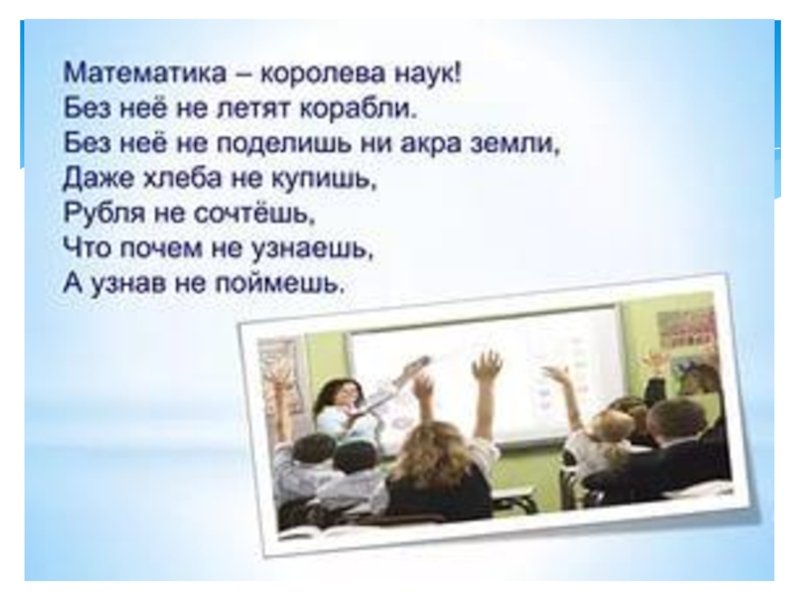 Математика – королева наук!
Без неё не летят корабли.
Без неё не поделишь ни акра земли,
Даже хлеба не купишь,
Рубля не сочтёшь,
Что почем не узнаешь,
А узнав не поймешь.